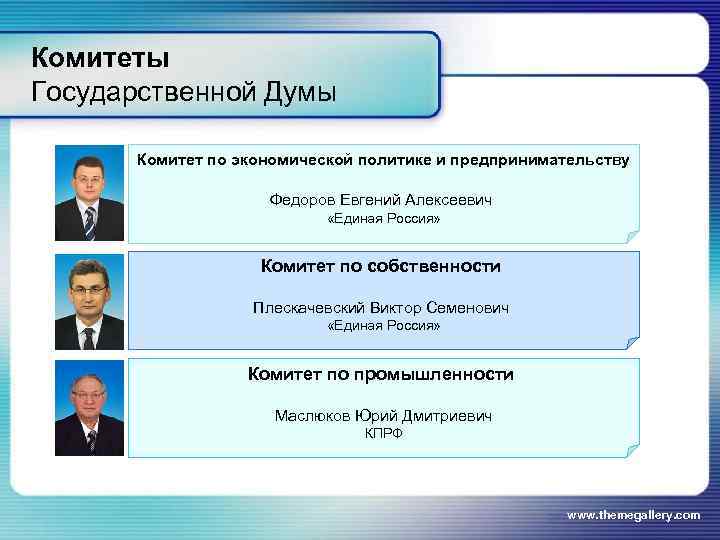 Комитеты
Государственной Думы

Комитет по экономической политике и предпринимательству

Федоров Евгений Алексеевич
«Единая Россия»

Комитет по собственности

Плескачевский Виктор Семенович
«Единая Россия»

Комитет по промышленности

Маслюков Юрий Дмитриевич
КПРФ

www.themegallery.com